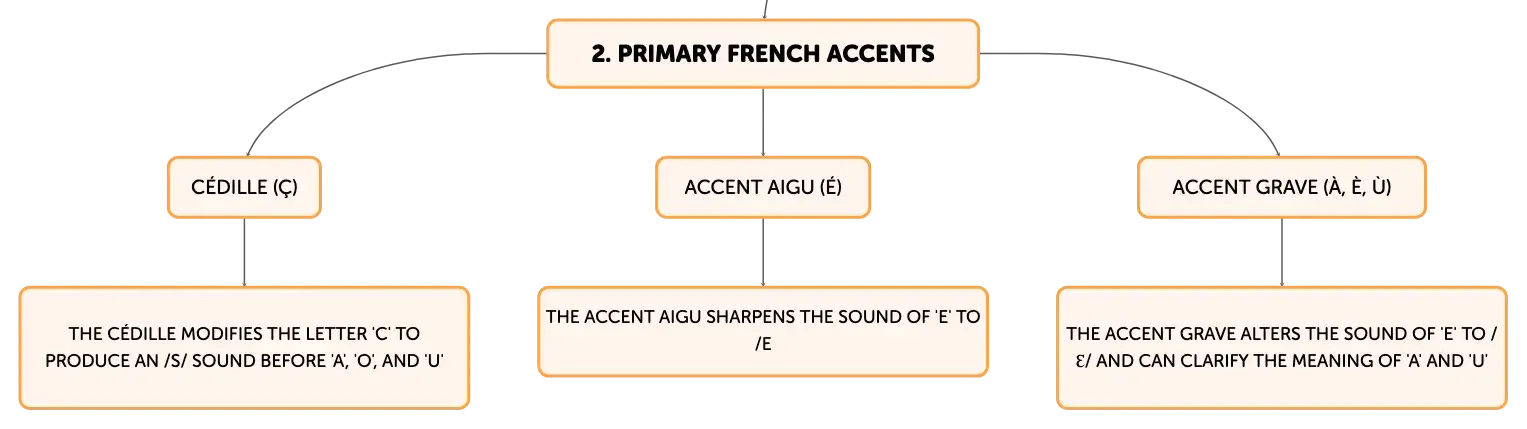 2. PRIMARY FRENCH ACCENTS

CÉDILLE (Ç)

ACCENT AIGU (É)

ACCENT GRAVE (À, È, Ù)

THE CÉDILLE MODIFIES THE LETTER 'C' TO PRODUCE AN /S/ SOUND BEFORE 'A', 'O', AND 'U'

THE ACCENT AIGU SHARPENS THE SOUND OF 'E' TO /E

THE ACCENT GRAVE ALTERS THE SOUND OF 'E' TO /Ɛ/ AND CAN CLARIFY THE MEANING OF 'A' AND 'U'